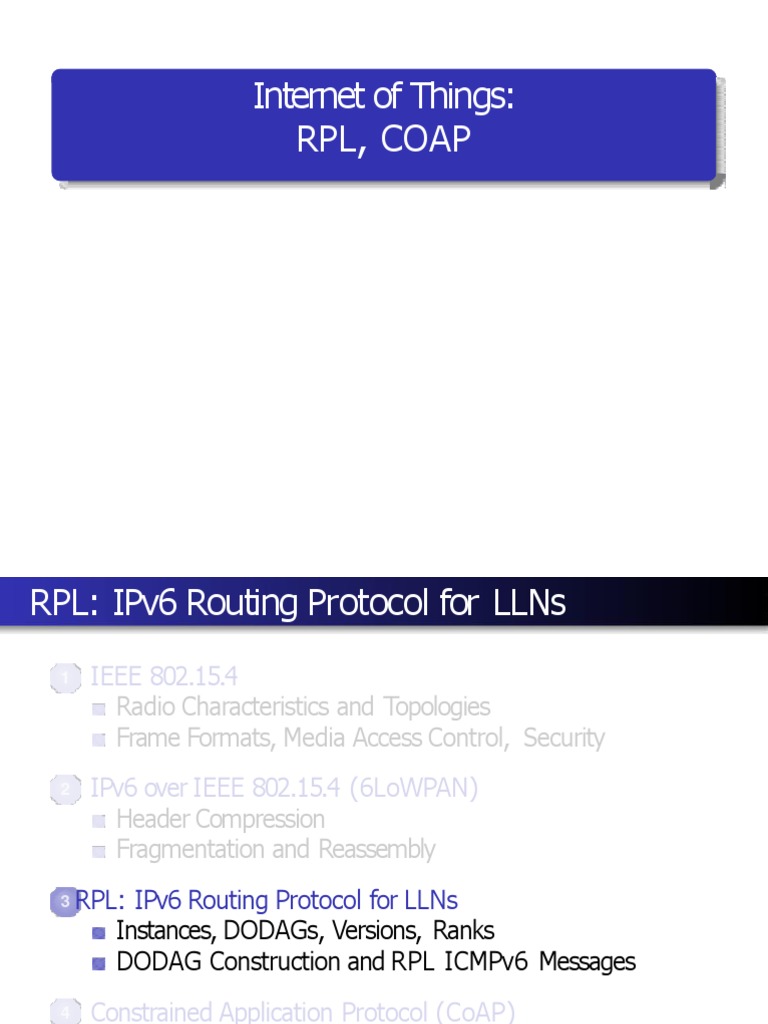 Internet of Things:
RPL, COAP

RPL: IPv6 Routing Protocol for LLNs

1 IEEE 802.15.4
Radio Characteristics and Topologies
Frame Formats, Media Access Control, Security

2 IPv6 over IEEE 802.15.4 (6LoWPAN)
Header Compression
Fragmentation and Reassembly

3 RPL: IPv6 Routing Protocol for LLNs
Instances, DODAGs, Versions, Ranks
DODAG Construction and RPL ICMPv6 Messages

4 Constrained Application Protocol (CoAP)